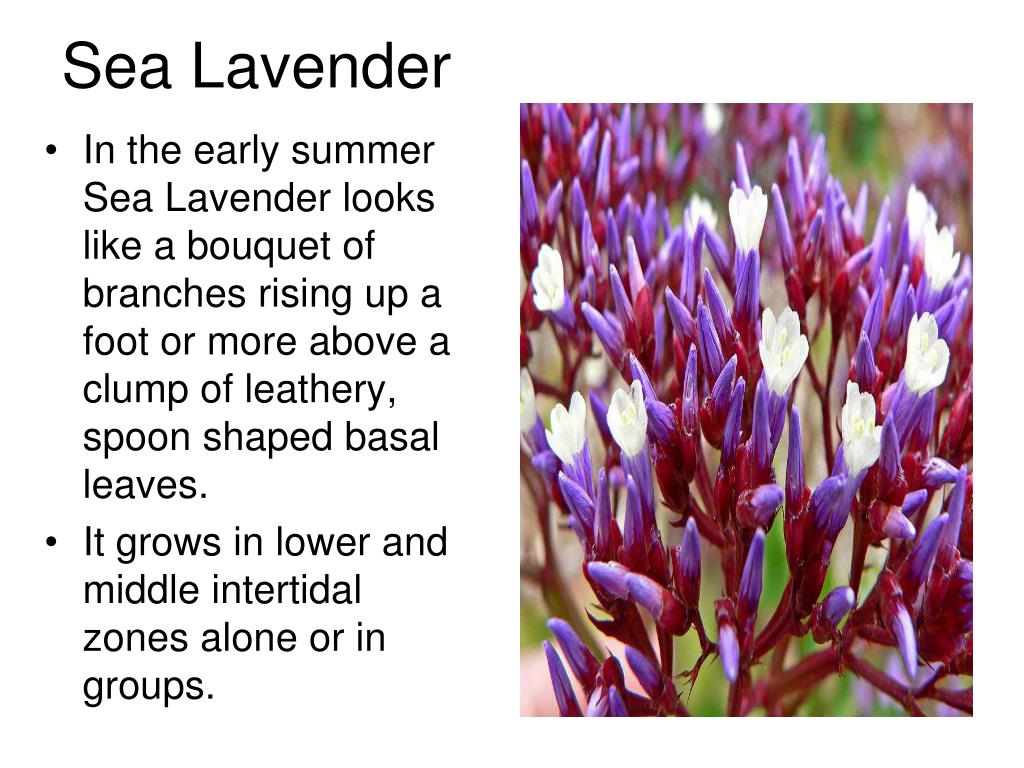 Sea Lavender

• In the early summer Sea Lavender looks like a bouquet of branches rising up a foot or more above a clump of leathery, spoon shaped basal leaves.
• It grows in lower and middle intertidal zones alone or in groups.